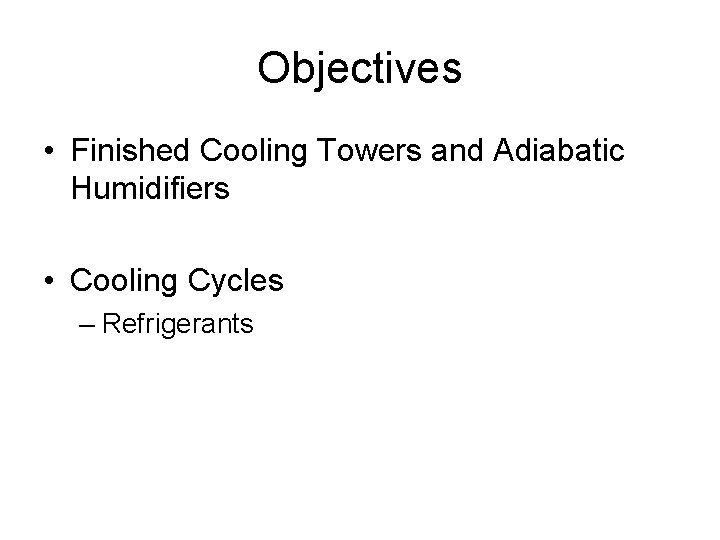 Objectives

• Finished Cooling Towers and Adiabatic Humidifiers

• Cooling Cycles
– Refrigerants